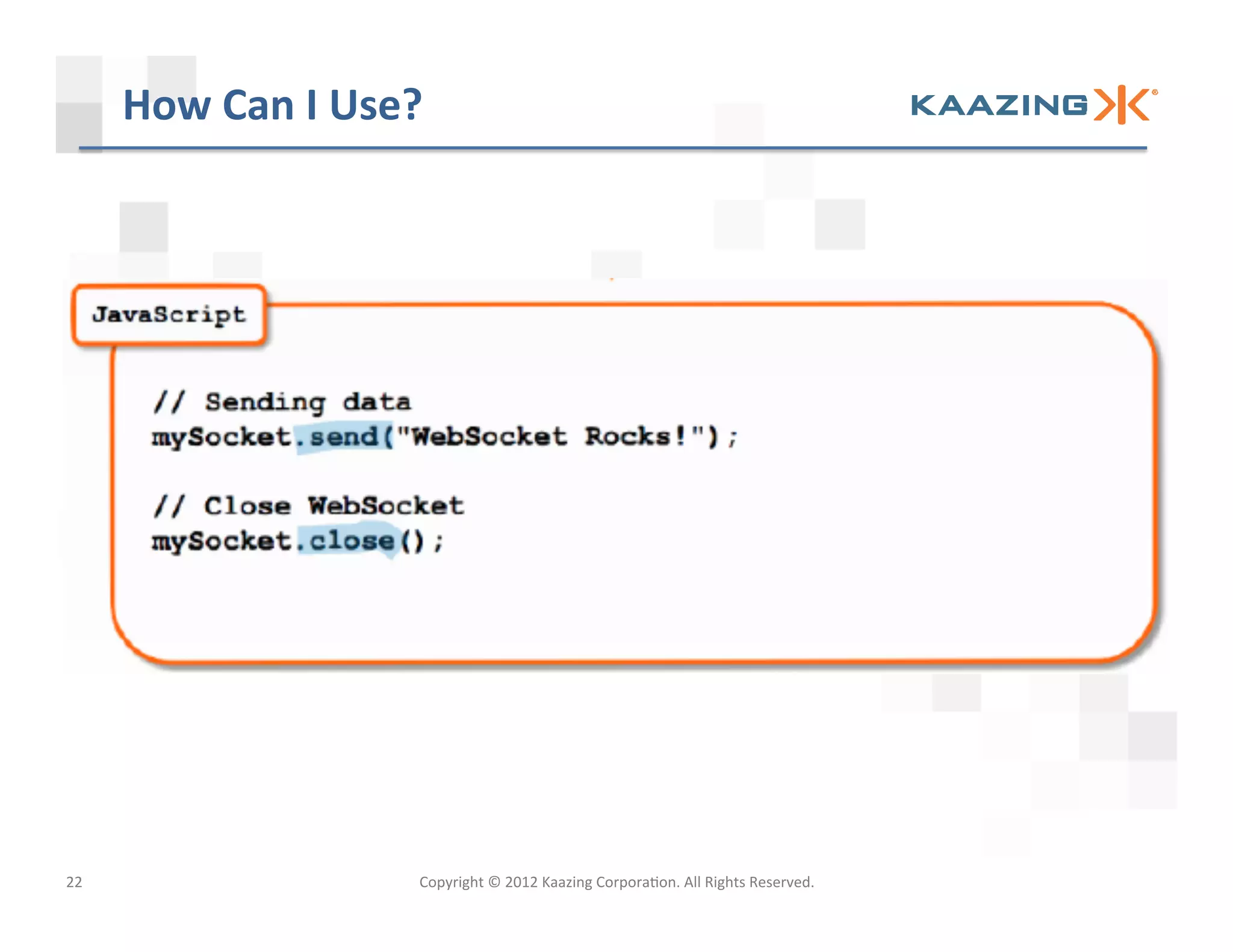 How Can I Use?

KAAZING

JavaScript

// Sending data
mySocket.send("WebSocket Rocks!");

// Close WebSocket
mySocket.close();

22

Copyright © 2012 Kaazing Corporation. All Rights Reserved.